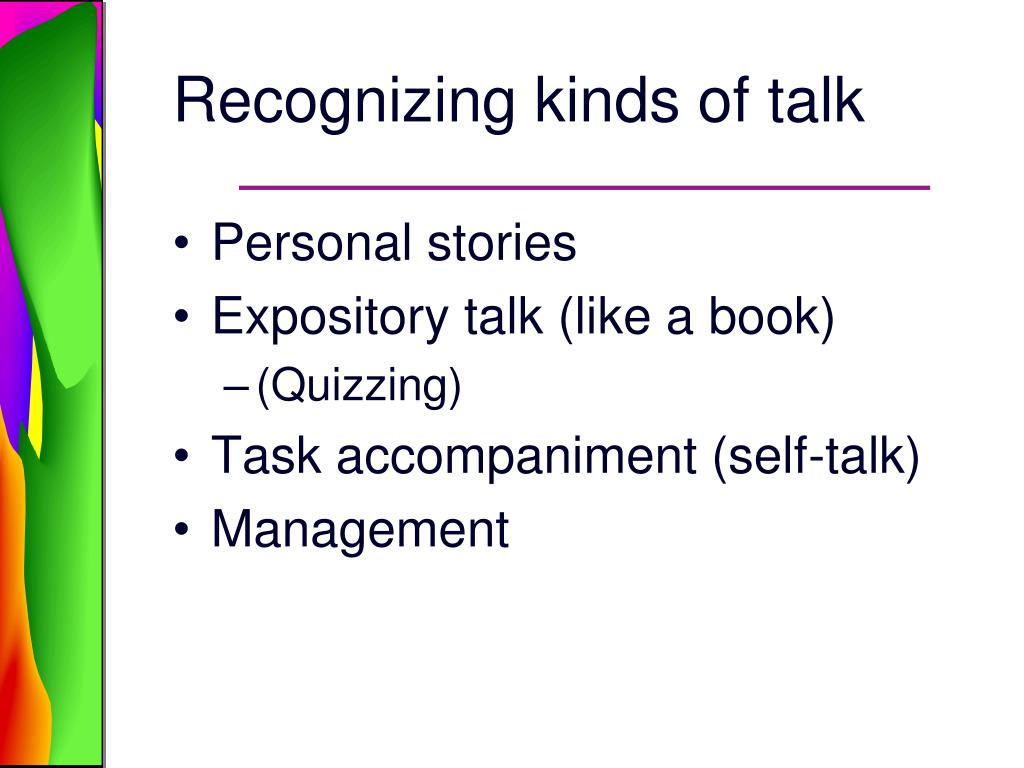 Recognizing kinds of talk

• Personal stories
• Expository talk (like a book)
– (Quizzing)
• Task accompaniment (self-talk)
• Management